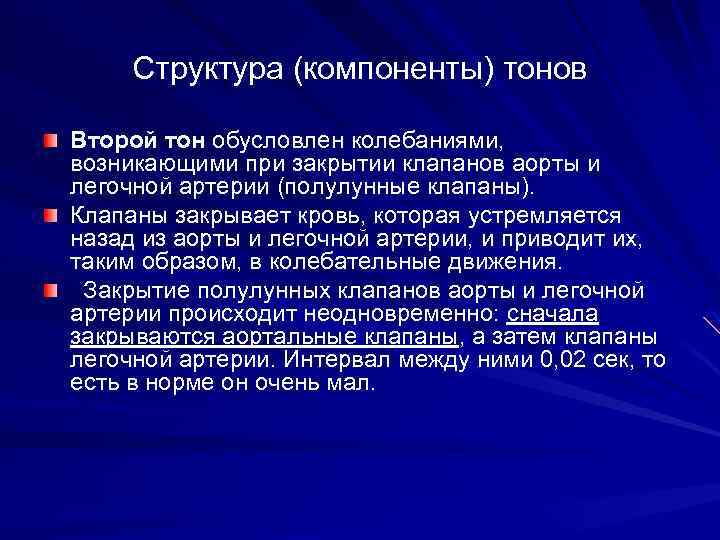 Структура (компоненты) тонов

Второй тон обусловлен колебаниями, возникающими при закрытии клапанов аорты и легочной артерии (полулунные клапаны).

Клапаны закрывает кровь, которая устремляется назад из аорты и легочной артерии, и приводит их, таким образом, в колебательные движения.

Закрытие полулунных клапанов аорты и легочной артерии происходит неодновременно: сначала закрываются аортальные клапаны, а затем клапаны легочной артерии. Интервал между ними 0,02 сек, то есть в норме он очень мал.